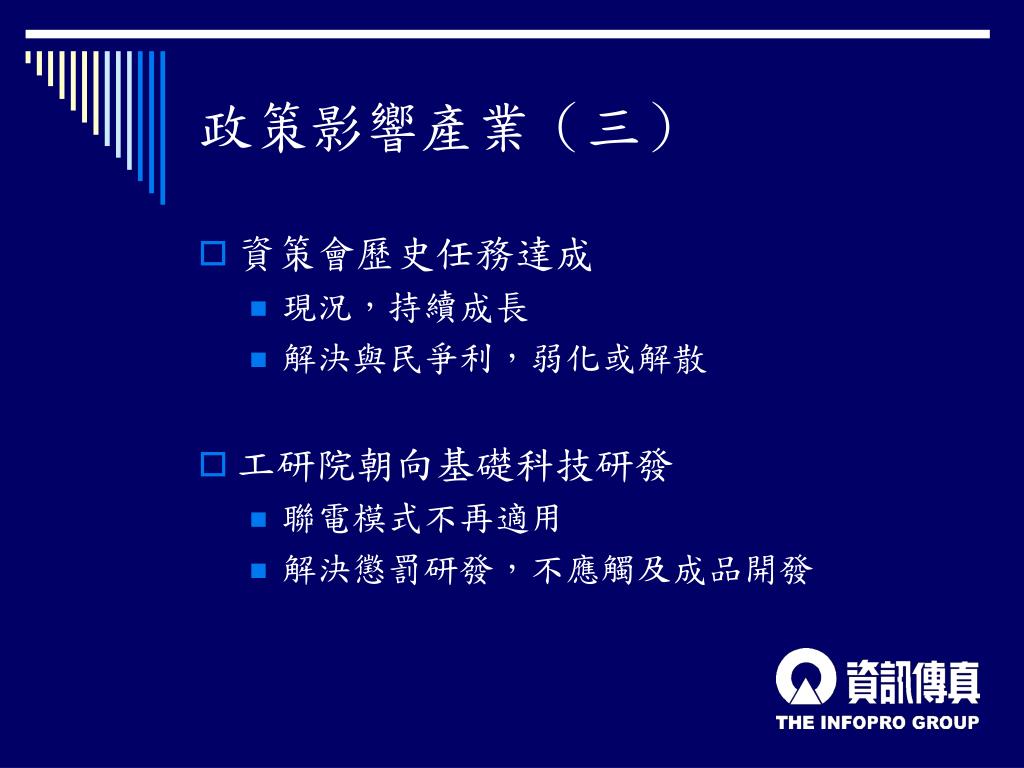 政策影響產業（三）

資策會歷史任務達成

現況，持續成長

解決與民爭利，弱化或解散

工研院朝向基礎科技研發

聯電模式不再適用

解決懲罰研發，不應觸及成品開發

資訊傳真
THE INFOPRO GROUP